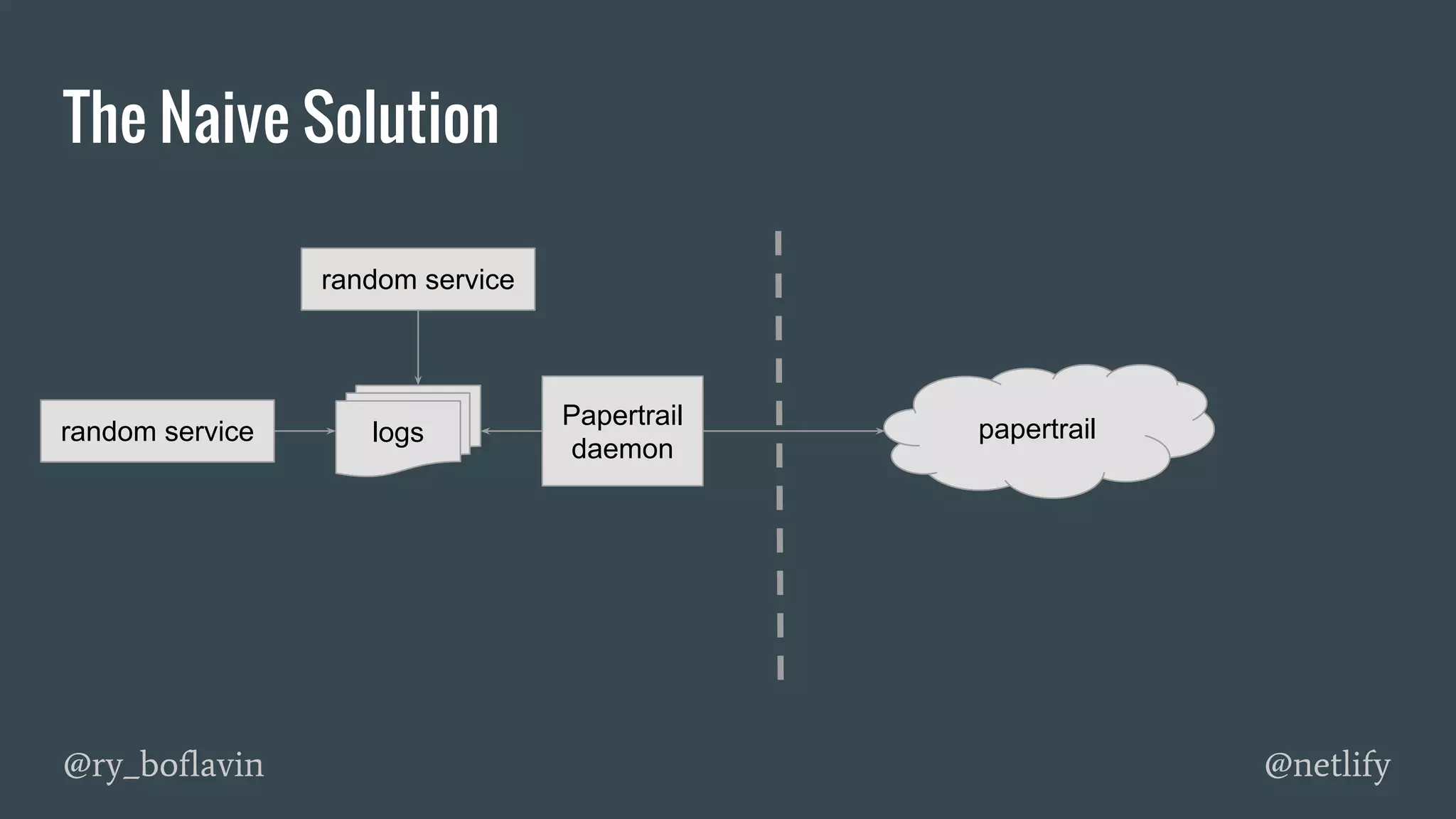 The Naive Solution

random service

random service

logs

Papertrail daemon

papertrail

@ry_boflavin

@netlify